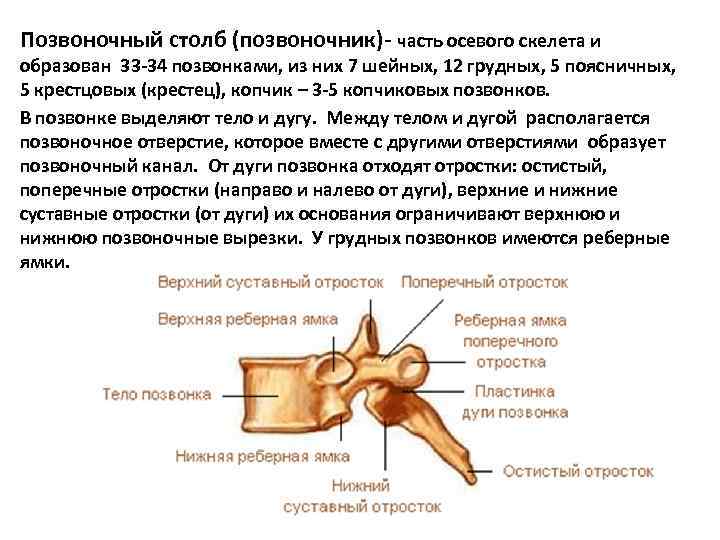 Позвоночный столб (позвоночник)- часть осевого скелета и образован 33-34 позвонками, из них 7 шейных, 12 грудных, 5 поясничных, 5 крестцовых (крестец), копчик – 3-5 копчиковых позвонков.

В позвонке выделяют тело и дугу. Между телом и дугой располагается позвоночное отверстие, которое вместе с другими отверстиями образует позвоночный канал. От дуги позвонка отходят отростки: остистый, поперечные отростки (направо и налево от дуги), верхние и нижние суставные отростки (от дуги) их основания ограничивают верхнюю и нижнюю позвоночные вырезки. У грудных позвонков имеются реберные ямки.

Верхний суставный отросток
Поперечный отросток
Верхняя реберная ямка
Реберная ямка поперечного отростка
Тело позвонка
Пластинка дуги позвонка
Нижняя реберная ямка
Остистый отросток
Нижний суставный отросток